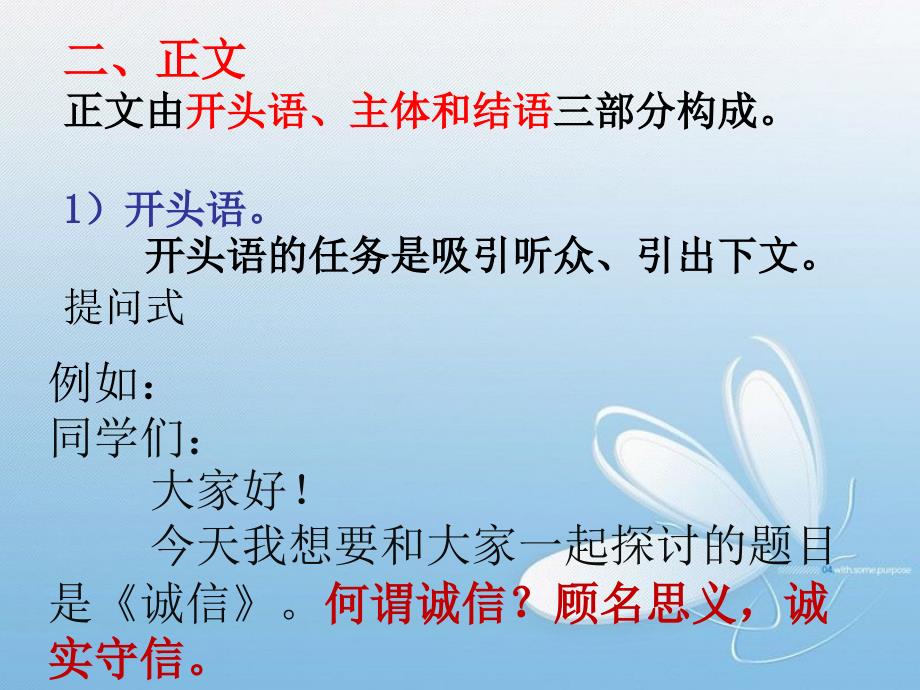 二、正文
正文由开头语、主体和结语三部分构成。

1）开头语。
开头语的任务是吸引听众、引出下文。
提问式

例如：
同学们：
大家好！
今天我想要和大家一起探讨的题目是《诚信》。何谓诚信？顾名思义，诚实守信。

04 with some purpose